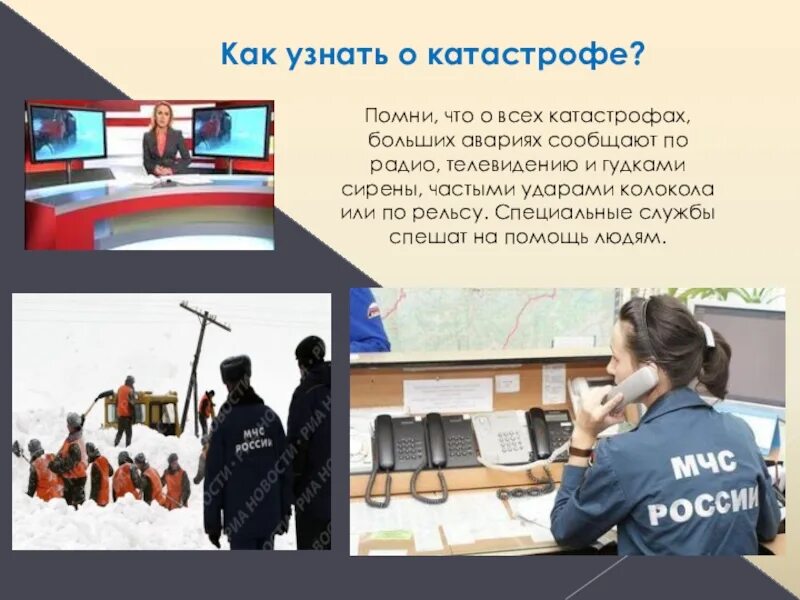 Как узнать о катастрофе?

Помни, что о всех катастрофах, больших авариях сообщают по радио, телевидению и гудками сирены, частыми ударами колокола или по рельсу. Специальные службы спешат на помощь людям.

МЧС РОССИИ

РИА НОВОСТИ

МЧС РОССИИ